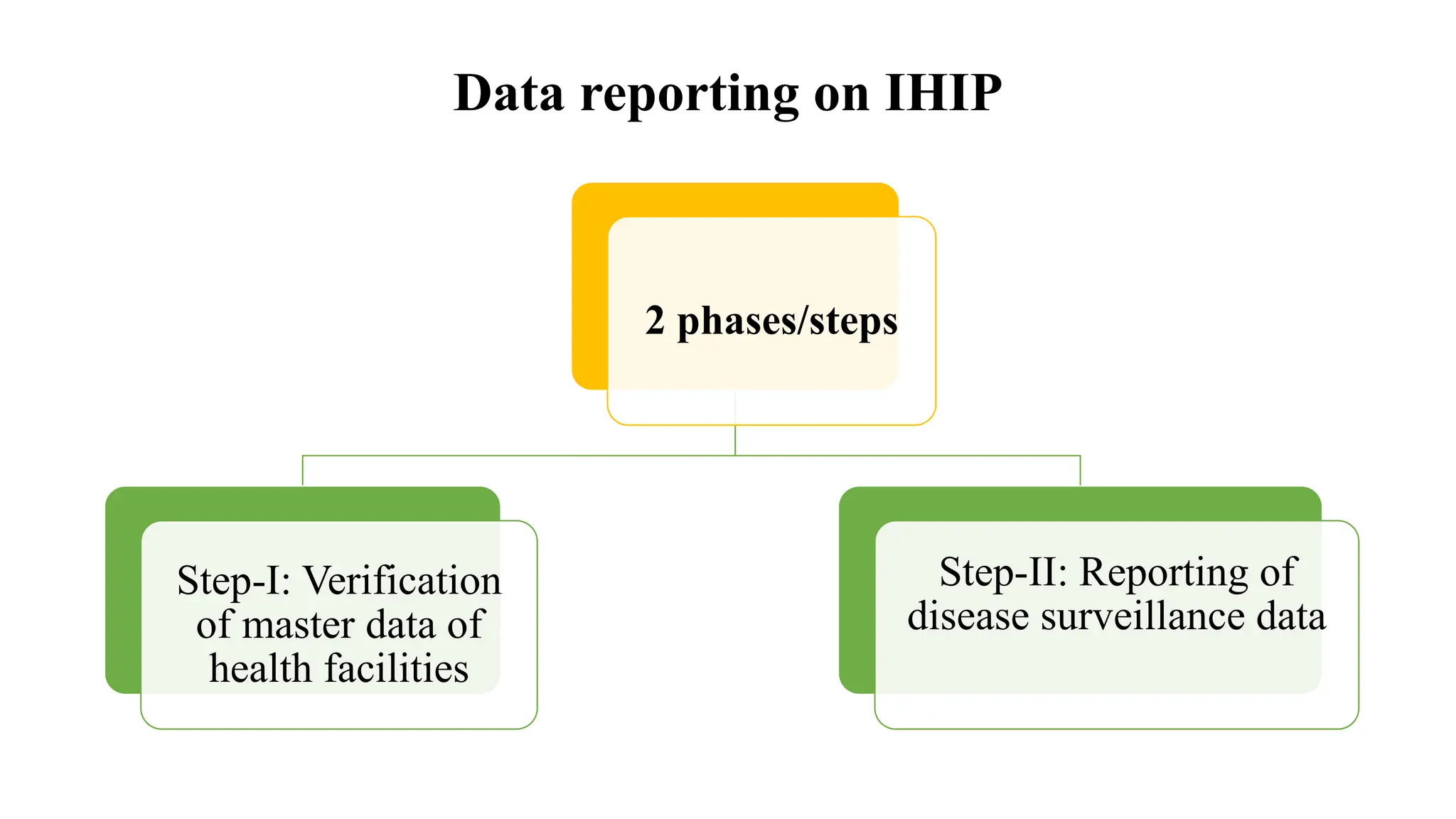 Data reporting on IHIP

2 phases/steps

Step-I: Verification of master data of health facilities

Step-II: Reporting of disease surveillance data